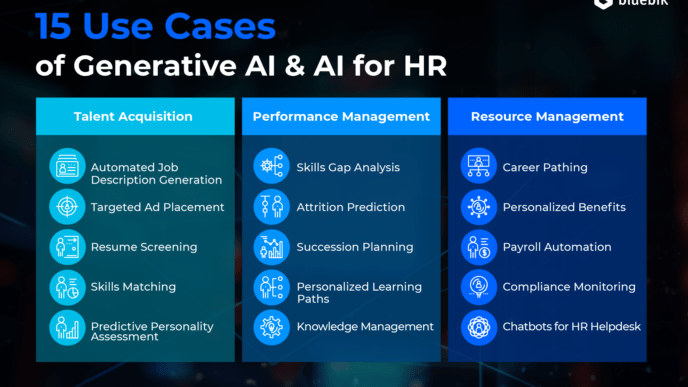 bluebik

15 Use Cases
of Generative AI & AI for HR

Talent Acquisition

Automated Job Description Generation

Targeted Ad Placement

Resume Screening

Skills Matching

Predictive Personality Assessment

Performance Management

Skills Gap Analysis

Attrition Prediction

Succession Planning

Personalized Learning Paths

Knowledge Management

Resource Management

Career Pathing

Personalized Benefits

Payroll Automation

Compliance Monitoring

Chatbots for HR Helpdesk